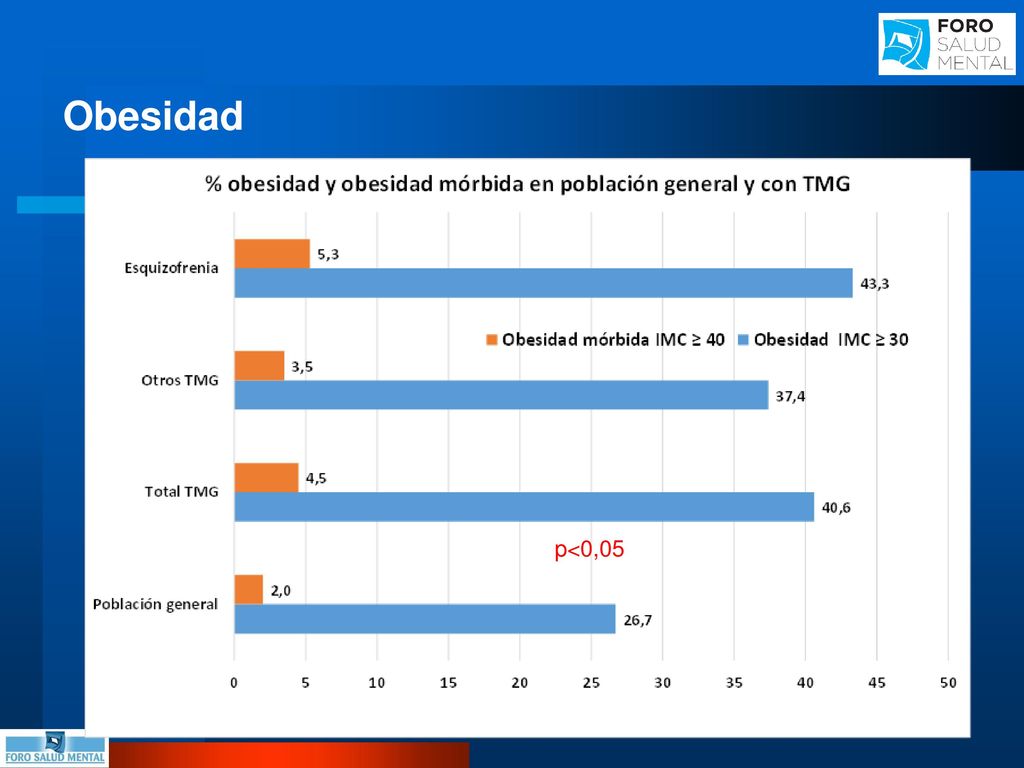 FORO SALUD MENTAL

Obesidad

% obesidad y obesidad mórbida en población general y con TMG

Esquizofrenia
5,3
43,3

Obesidad mórbida IMC ≥ 40 Obesidad IMC ≥ 30

Otros TMG
3,5
37,4

Total TMG
4,5
40,6

p<0,05

Población general
2,0
26,7

0 5 10 15 20 25 30 35 40 45 50

FORO SALUD MENTAL